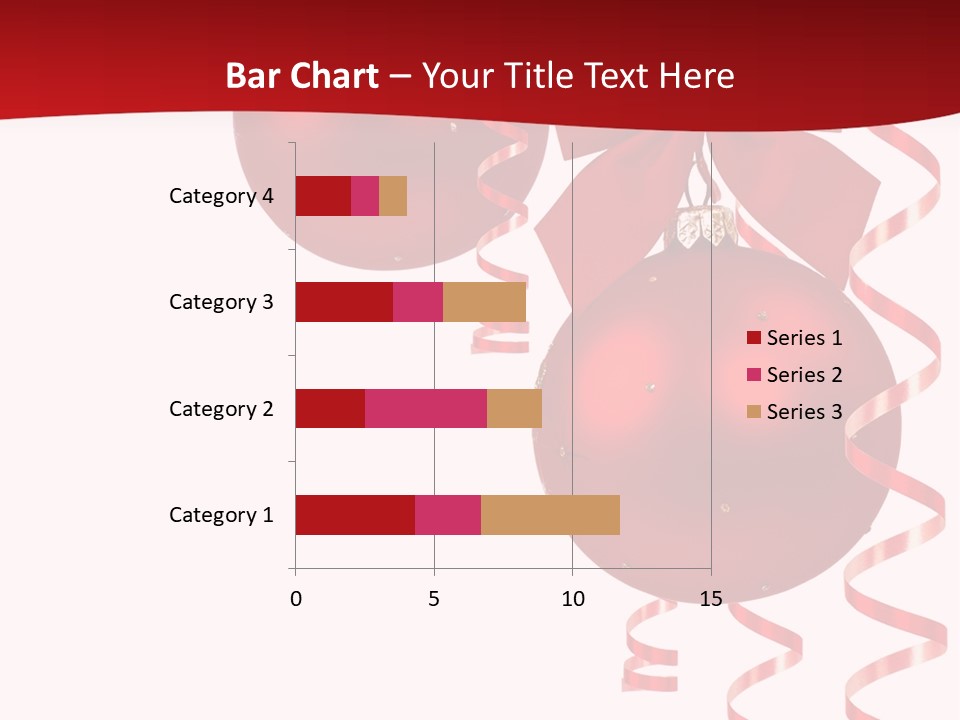 Bar Chart – Your Title Text Here

Category 4
Category 3
Category 2
Category 1

0 5 10 15

Series 1
Series 2
Series 3